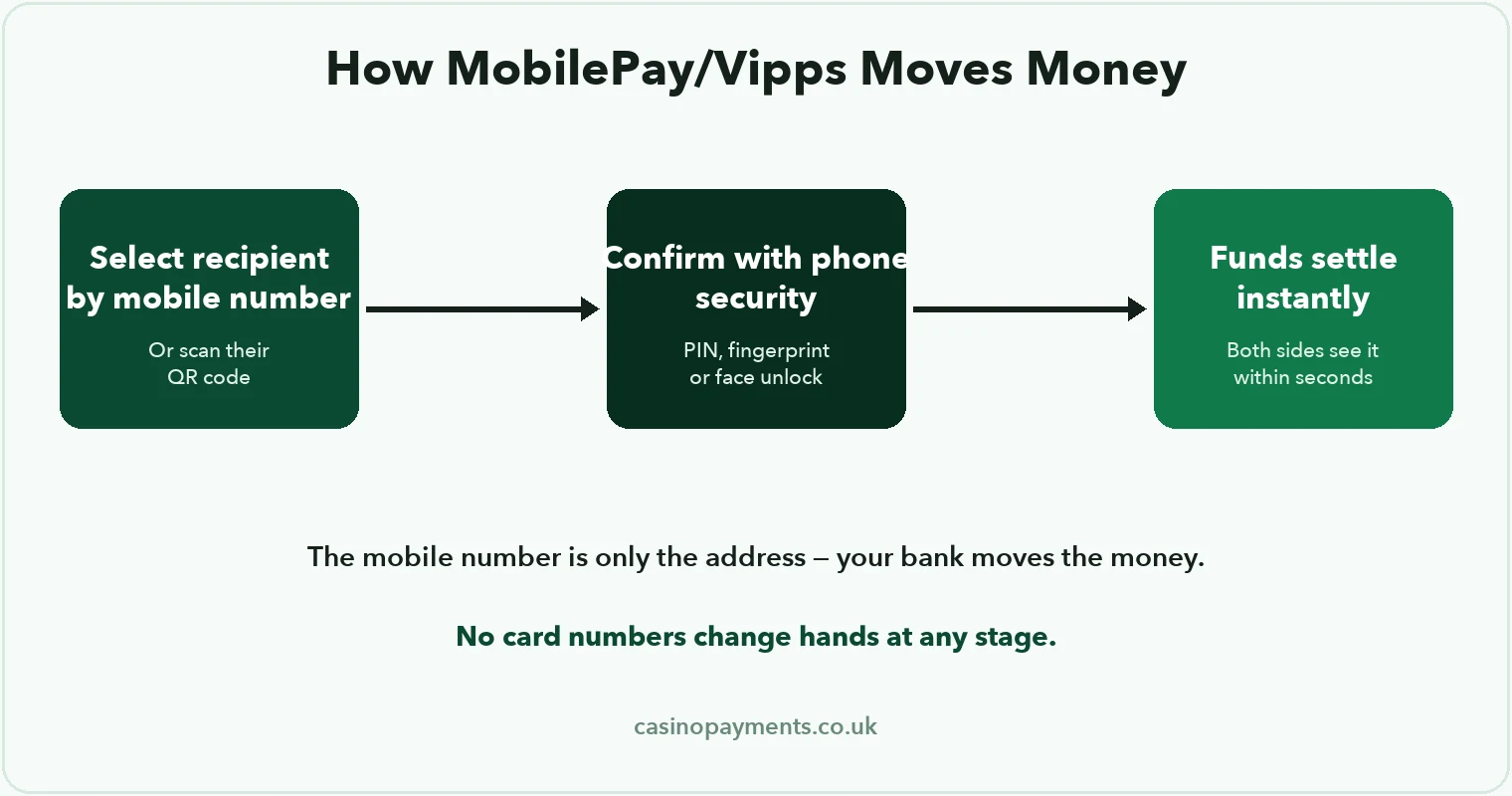 How MobilePay/Vipps Moves Money

Select recipient by mobile number

Or scan their QR code

Confirm with phone security

PIN, fingerprint or face unlock

Funds settle instantly

Both sides see it within seconds

The mobile number is only the address — your bank moves the money.

No card numbers change hands at any stage.

casinopayments.co.uk